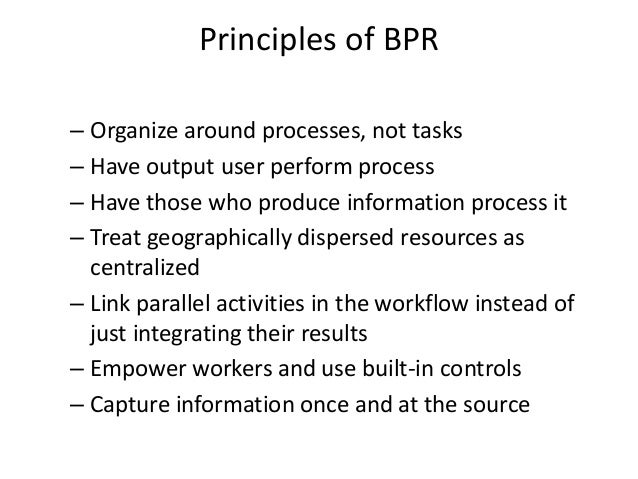 Principles of BPR

– Organize around processes, not tasks
– Have output user perform process
– Have those who produce information process it
– Treat geographically dispersed resources as centralized
– Link parallel activities in the workflow instead of just integrating their results
– Empower workers and use built-in controls
– Capture information once and at the source